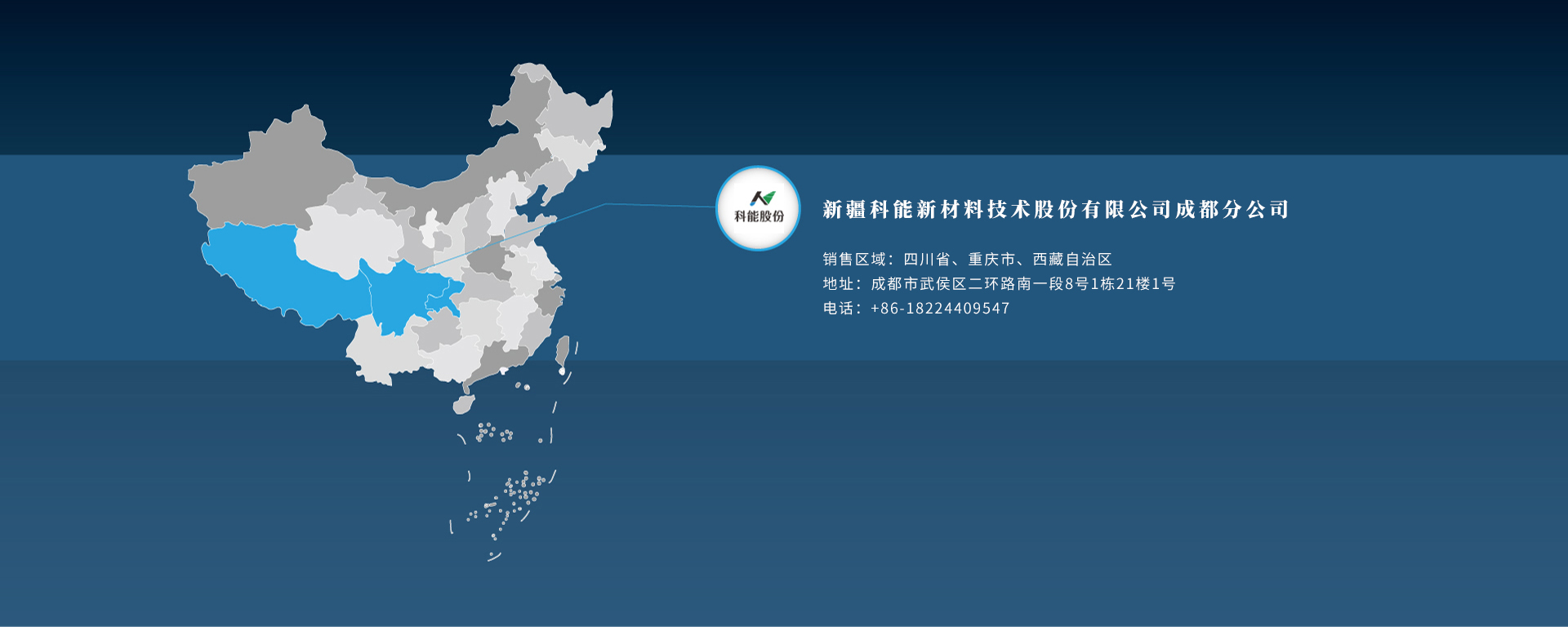 科能股份

新疆科能新材料技术股份有限公司成都分公司

销售区域：四川省、重庆市、西藏自治区
地址：成都市武侯区二环路南一段8号1栋21楼1号
电话：+86-18224409547